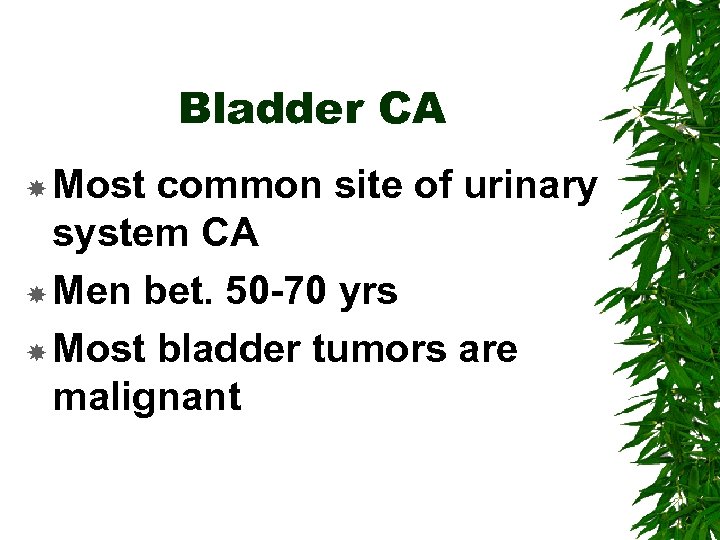 Bladder CA

Most common site of urinary system CA

Men bet. 50-70 yrs

Most bladder tumors are malignant